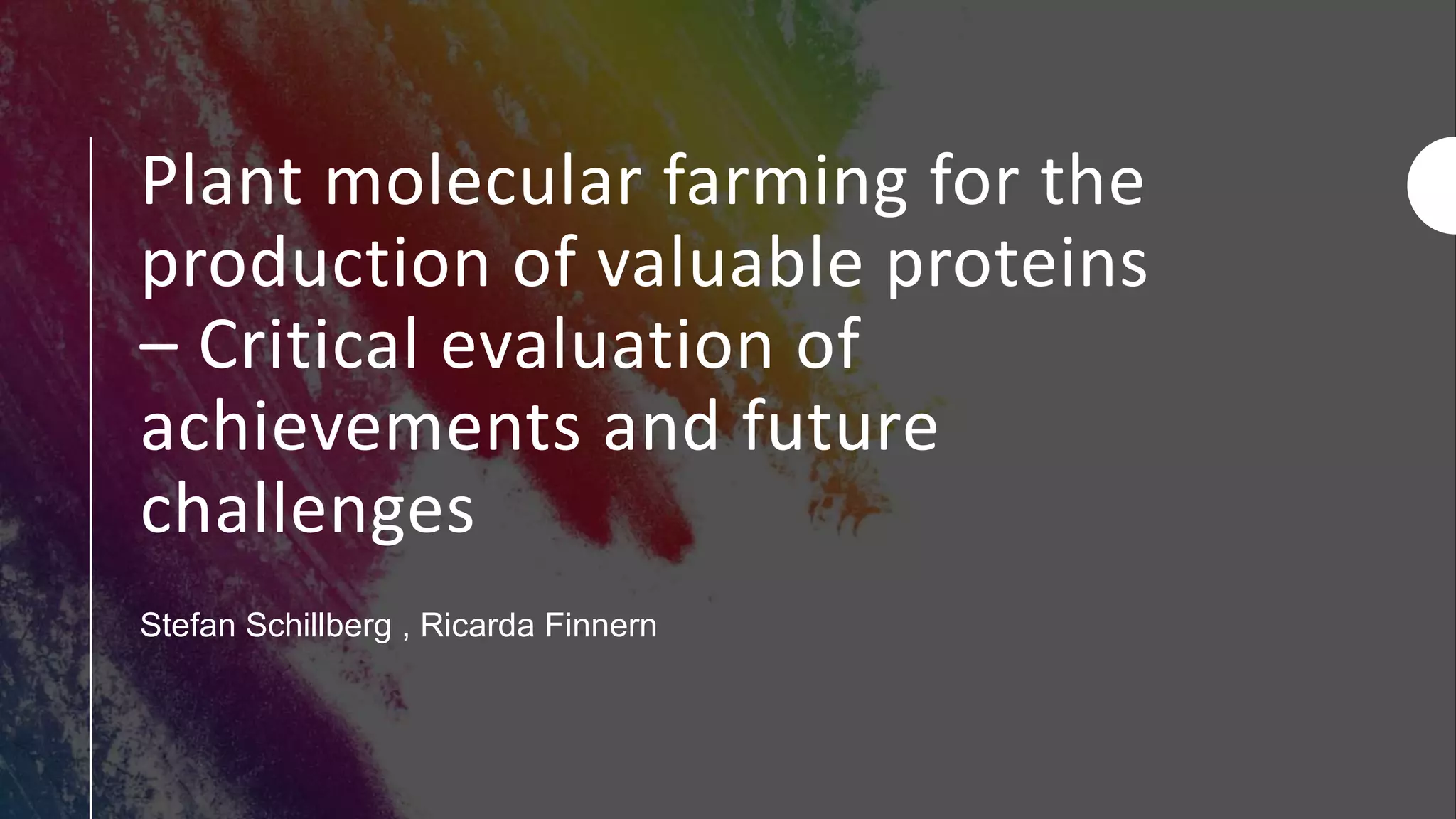 Plant molecular farming for the production of valuable proteins – Critical evaluation of achievements and future challenges

Stefan Schillberg , Ricarda Finnern